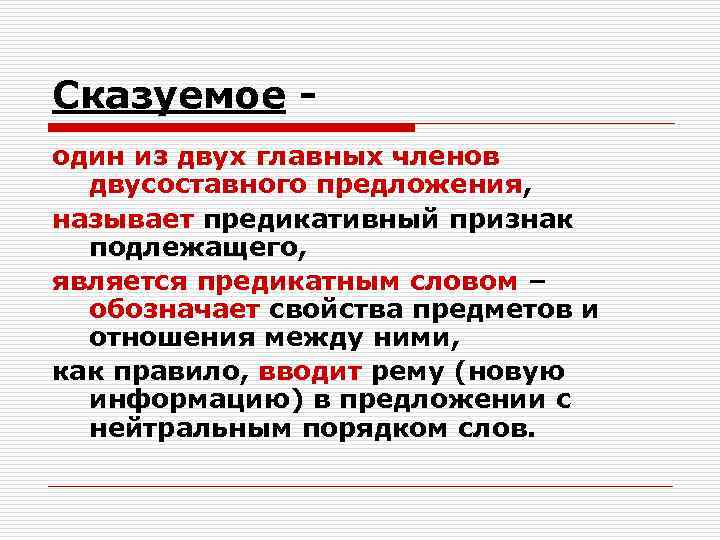 Сказуемое -

один из двух главных членов двусоставного предложения,

называет предикативный признак подлежащего,

является предикатным словом – обозначает свойства предметов и отношения между ними,

как правило, вводит рему (новую информацию) в предложении с нейтральным порядком слов.